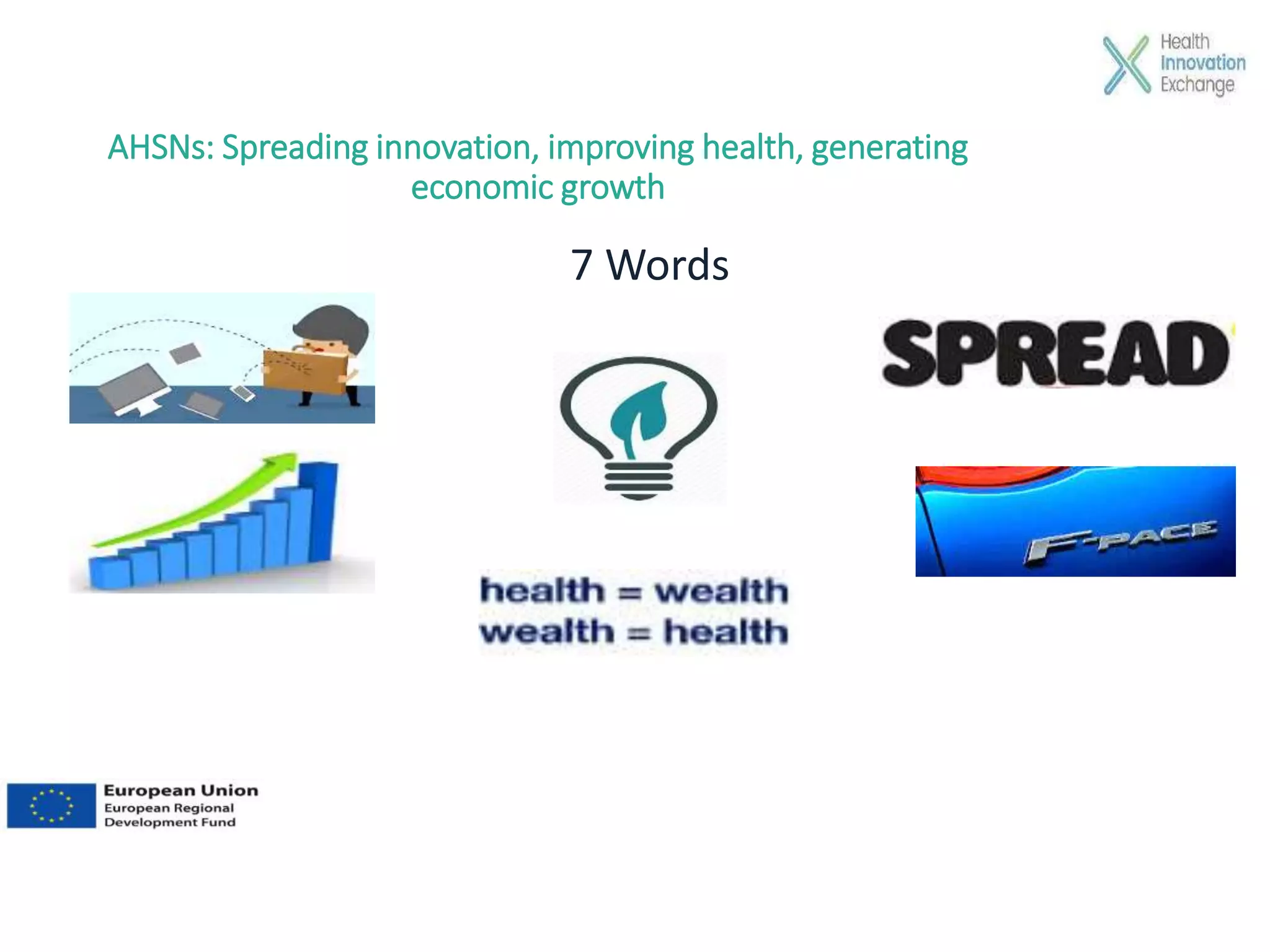 Health Innovation Exchange

AHSNs: Spreading innovation, improving health, generating economic growth

7 Words

SPREAD

F-PACE

health = wealth
wealth = health

European Union
European Regional Development Fund